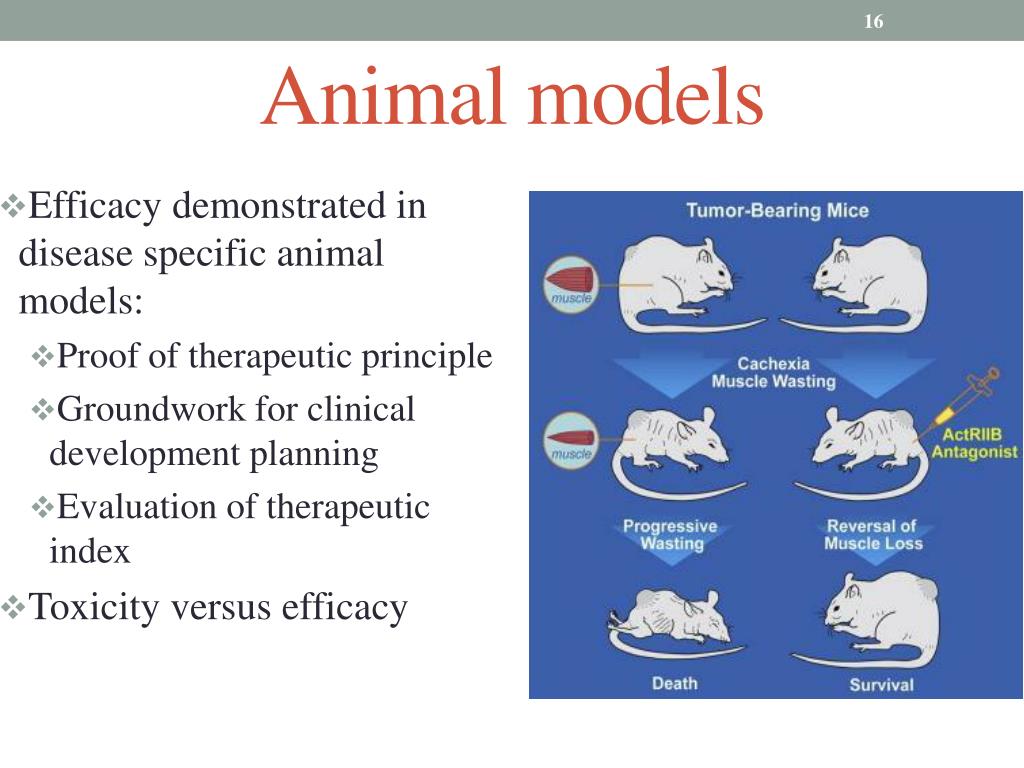 16

Animal models

❖Efficacy demonstrated in disease specific animal models:

❖Proof of therapeutic principle

❖Groundwork for clinical development planning

❖Evaluation of therapeutic index

❖Toxicity versus efficacy

Tumor-Bearing Mice

muscle

Cachexia
Muscle Wasting

muscle

ActRIIB
Antagonist

Progressive
Wasting

Reversal of
Muscle Loss

Death

Survival